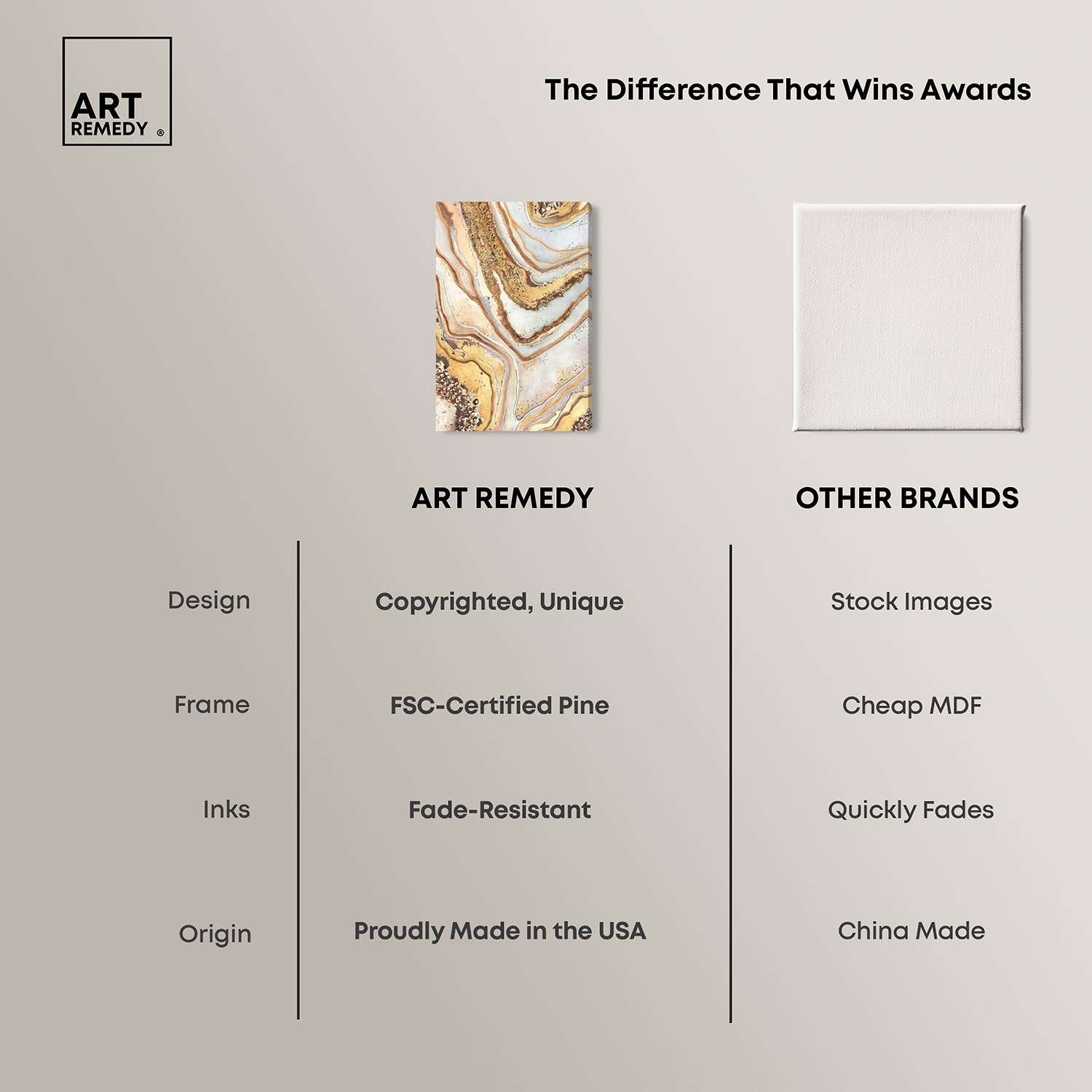 ART
REMEDY ®

The Difference That Wins Awards

| | ART REMEDY | OTHER BRANDS |
|---|---|---|
| Design | Copyrighted, Unique | Stock Images |
| Frame | FSC-Certified Pine | Cheap MDF |
| Inks | Fade-Resistant | Quickly Fades |
| Origin | Proudly Made in the USA | China Made |